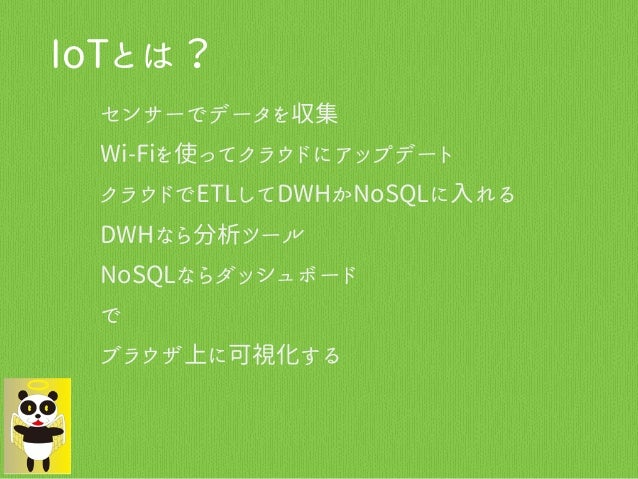 IoTとは？

センサーでデータを収集

Wi-Fiを使ってクラウドにアップデート

クラウドでETLしてDWHかNoSQLに入れる

DWHなら分析ツール

NoSQLならダッシュボード

で

ブラウザ上に可視化する